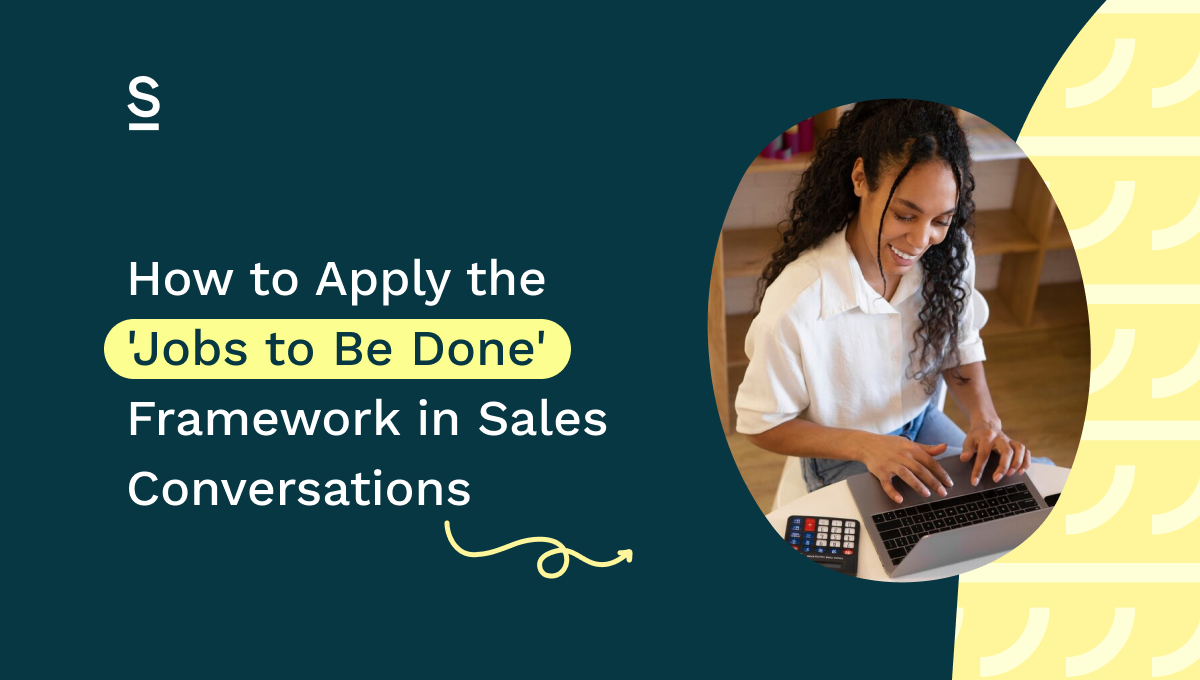 S

How to Apply the 'Jobs to Be Done' Framework in Sales Conversations